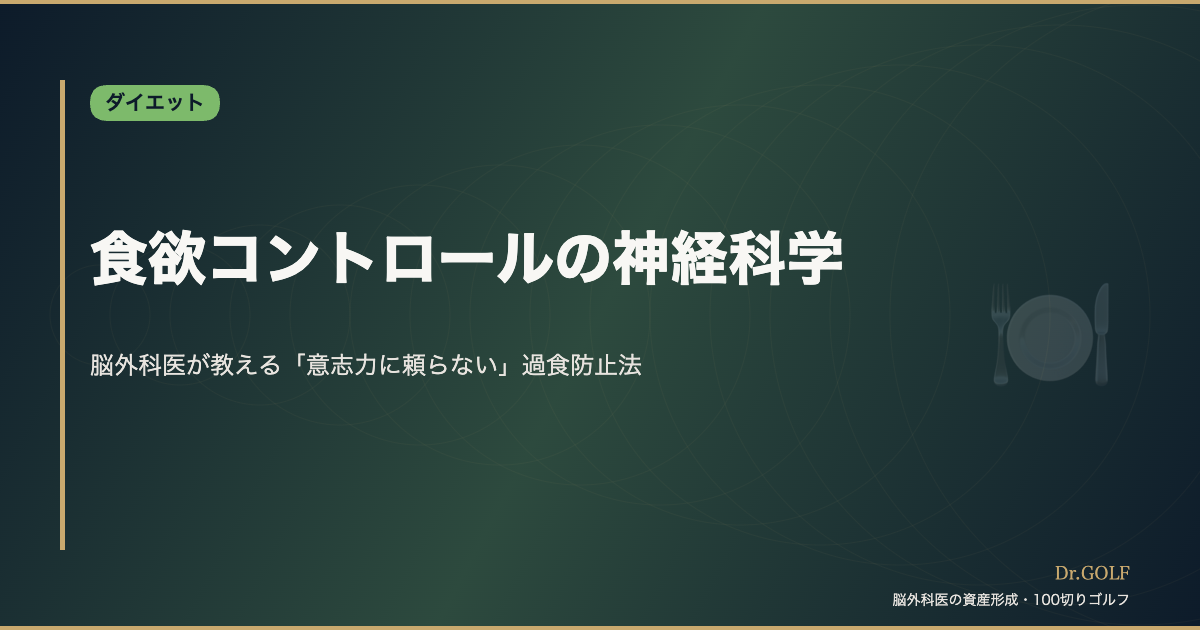 ダイエット

食欲コントロールの神経科学

脳外科医が教える「意志力に頼らない」過食防止法

Dr.GOLF

脳外科医の資産形成・100切りゴルフ